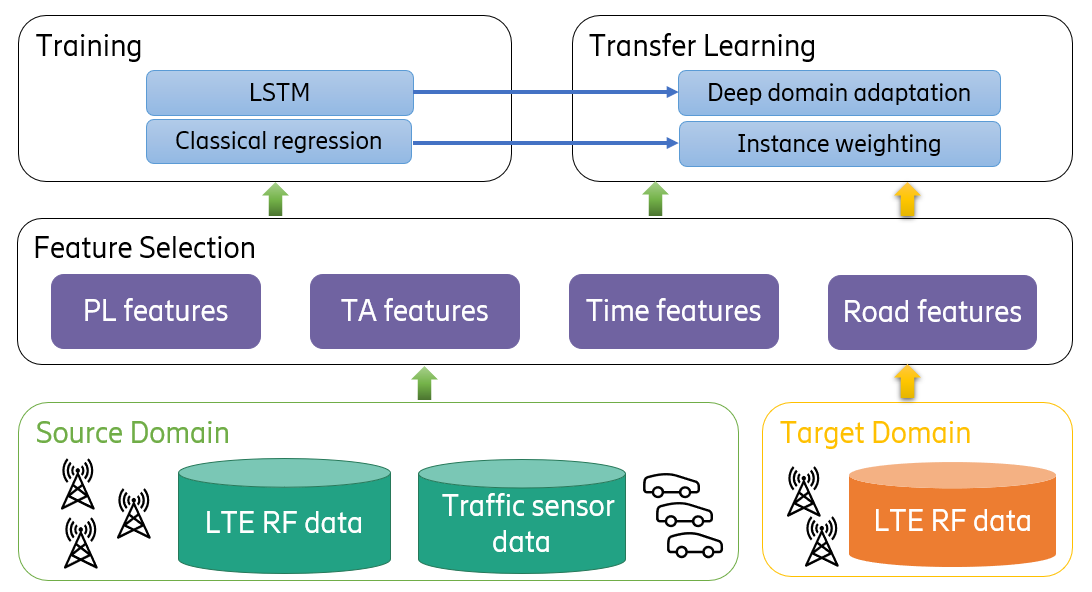 Training

LSTM

Classical regression

Transfer Learning

Deep domain adaptation

Instance weighting

Feature Selection

PL features

TA features

Time features

Road features

Source Domain

LTE RF data

Traffic sensor data

Target Domain

LTE RF data